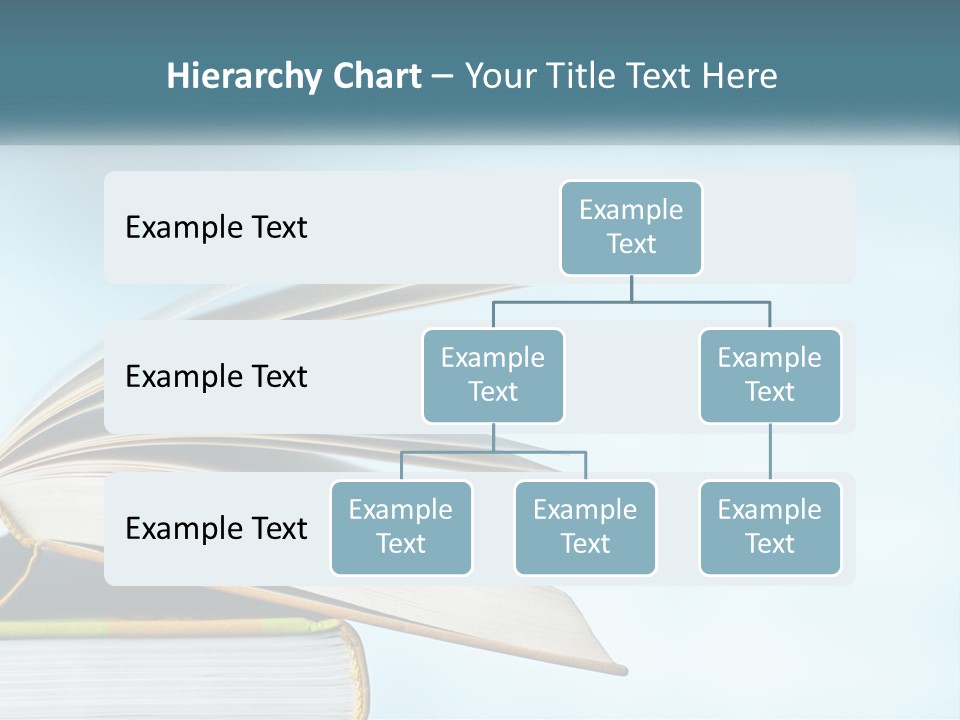 Hierarchy Chart – Your Title Text Here

Example Text

Example Text

Example Text

Example Text

Example Text

Example Text

Example Text

Example Text

Example Text